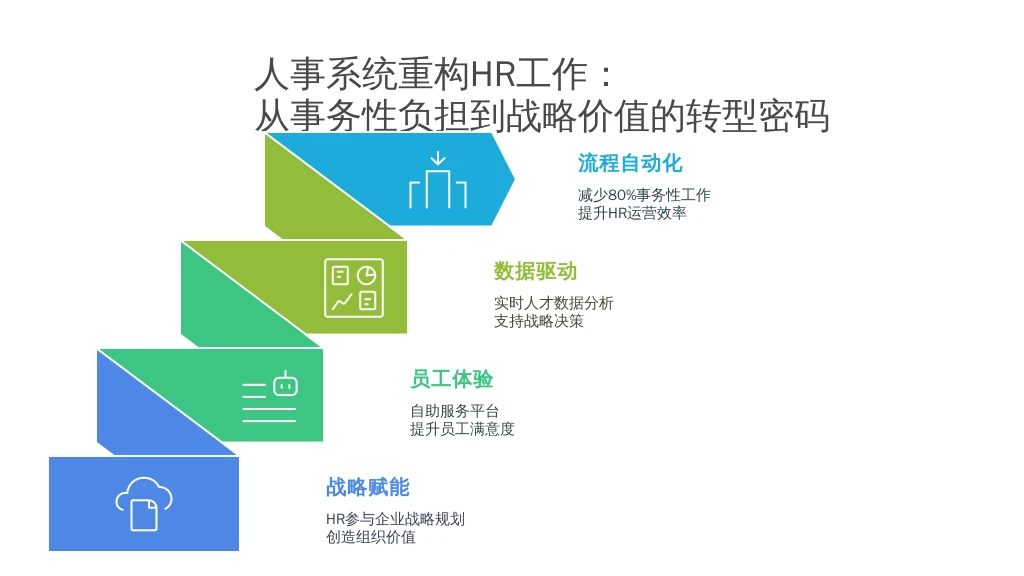 人事系统重构HR工作：
从事务性负担到战略价值的转型密码

流程自动化

减少80%事务性工作
提升HR运营效率

数据驱动

实时人才数据分析
支持战略决策

员工体验

自助服务平台
提升员工满意度

战略赋能

HR参与企业战略规划
创造组织价值